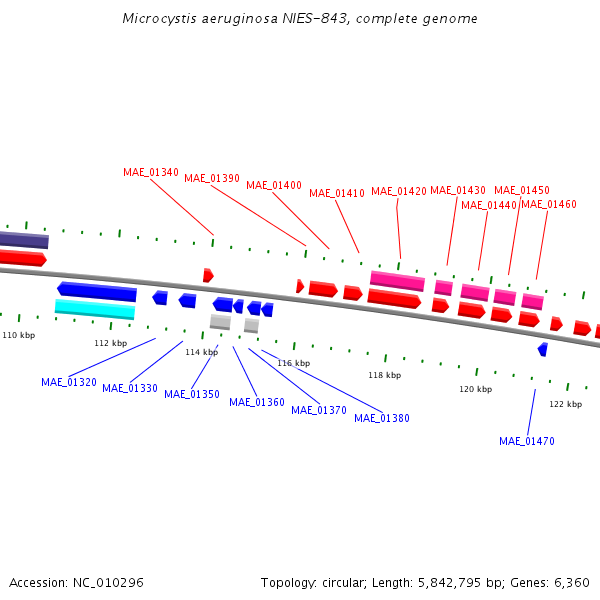 Microcystis aeruginosa NIES-843, complete genome

MAE_01340 MAE_01390 MAE_01400 MAE_01410 MAE_01420 MAE_01430 MAE_01450 MAE_01440 MAE_01460

110 kbp 112 kbp 114 kbp 116 kbp 118 kbp 120 kbp 122 kbp

MAE_01320 MAE_01330 MAE_01350 MAE_01360 MAE_01370 MAE_01380

MAE_01470

Accession: NC_010296

Topology: circular; Length: 5,842,795 bp; Genes: 6,360